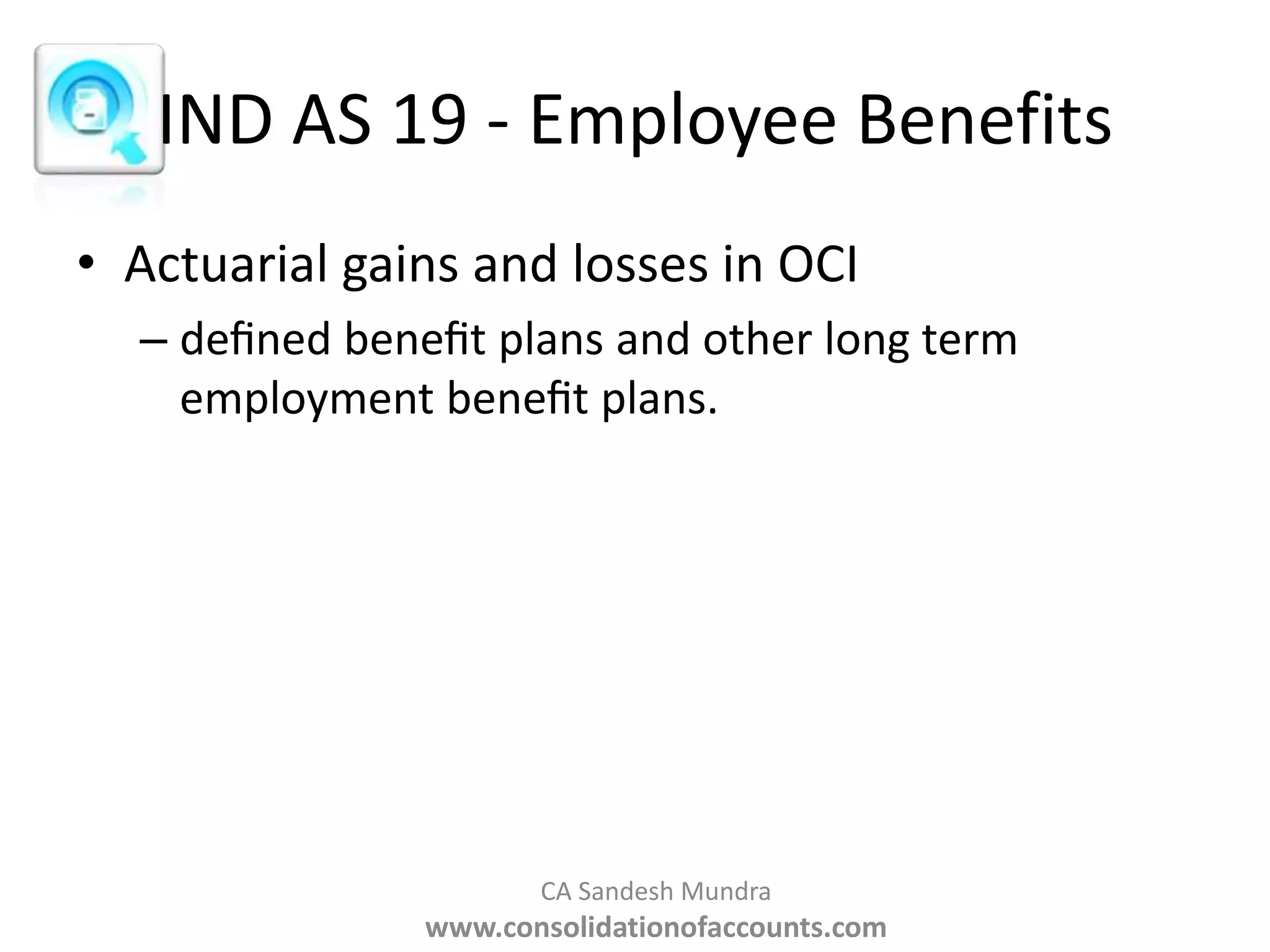 IND AS 19 - Employee Benefits

• Actuarial gains and losses in OCI
– defined benefit plans and other long term employment benefit plans.

CA Sandesh Mundra
www.consolidationofaccounts.com